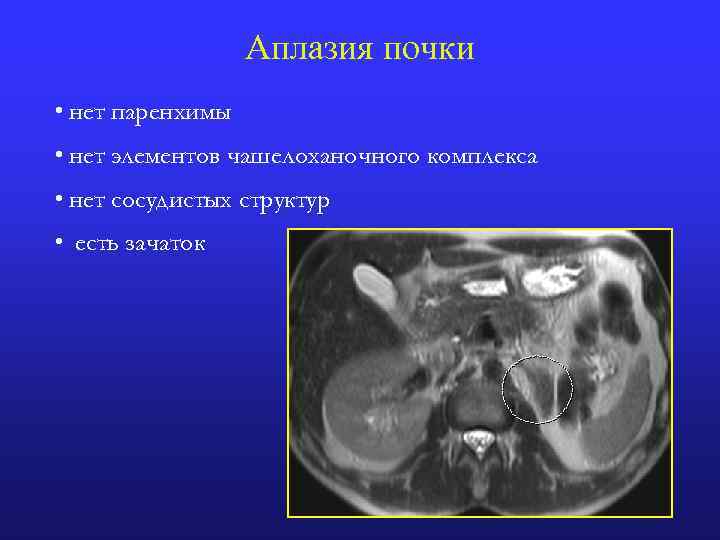 Аплазия почки

• нет паренхимы

• нет элементов чашелоханочного комплекса

• нет сосудистых структур

• есть зачаток